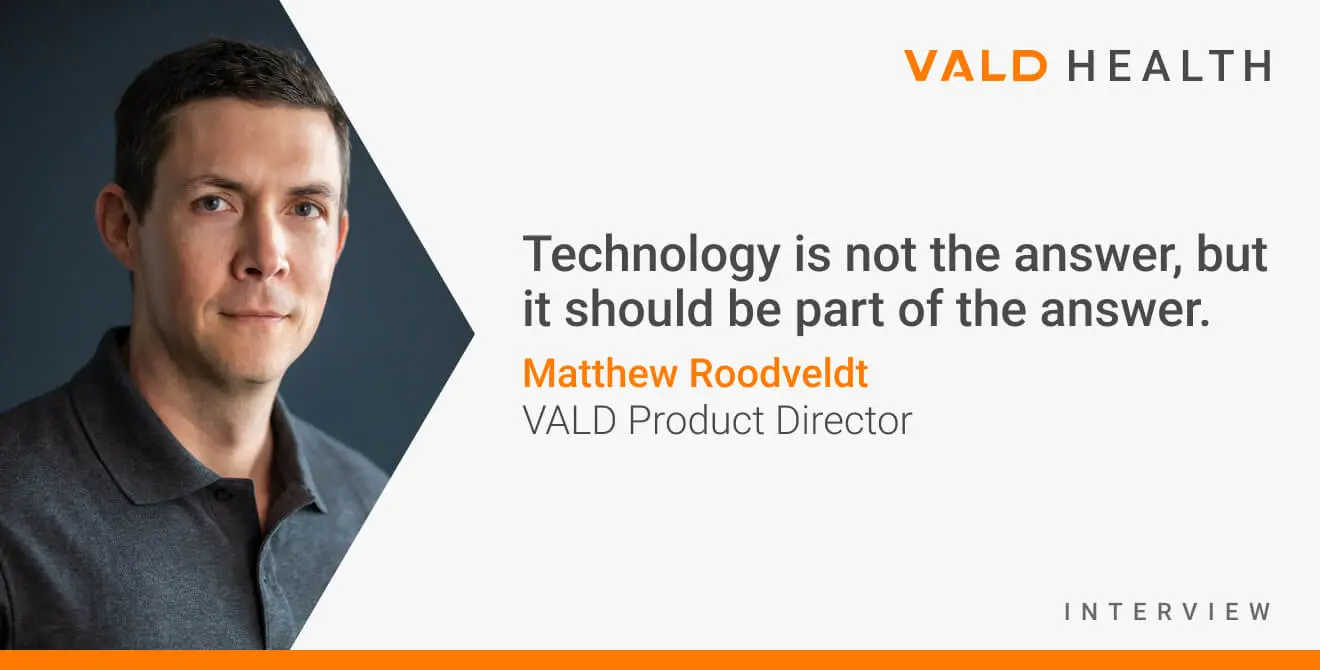 VALD HEALTH

Technology is not the answer, but it should be part of the answer.

Matthew Roodveldt
VALD Product Director

INTERVIEW